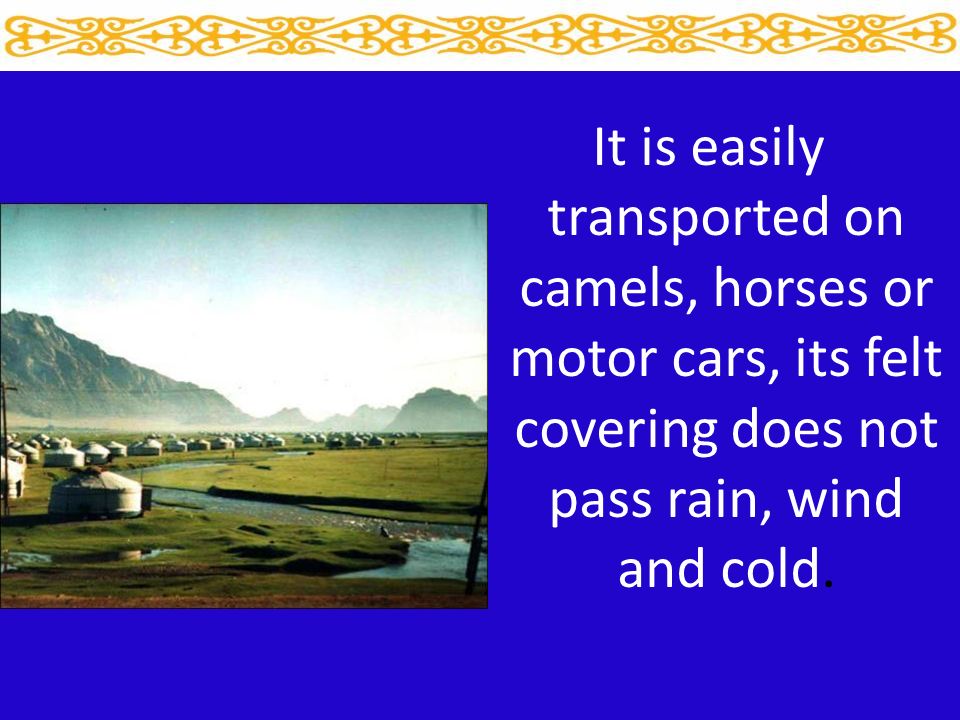 It is easily transported on camels, horses or motor cars, its felt covering does not pass rain, wind and cold.